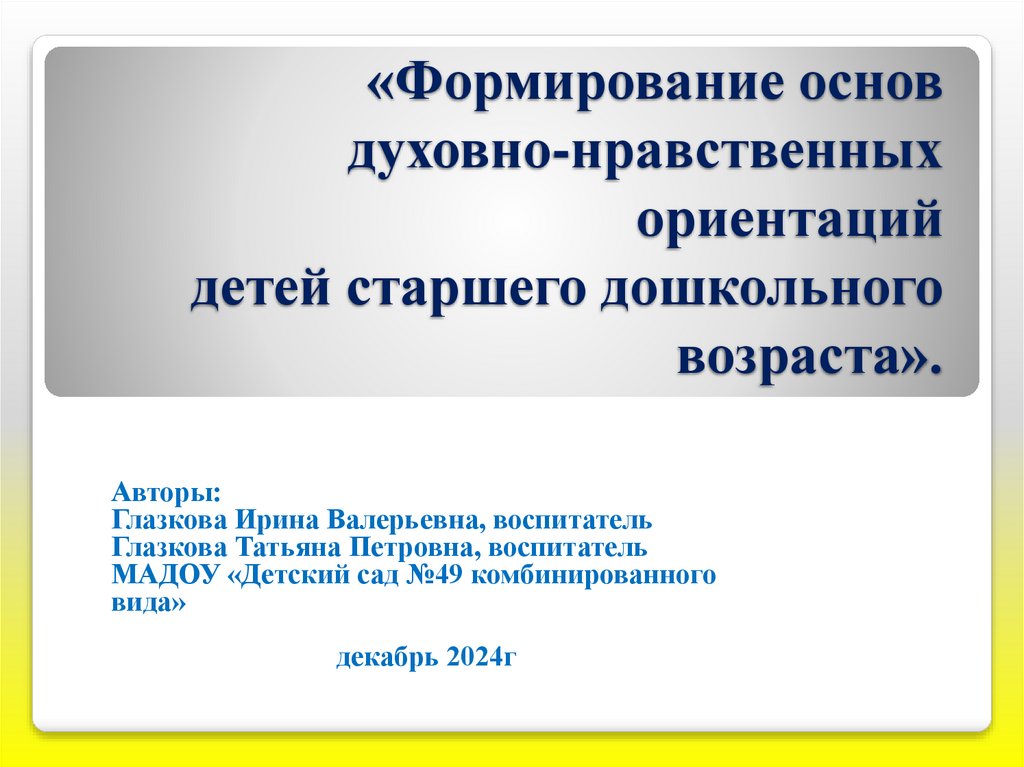 «Формирование основ духовно-нравственных ориентаций
детей старшего дошкольного возраста».

Авторы:
Глазкова Ирина Валерьевна, воспитатель
Глазкова Татьяна Петровна, воспитатель
МАДОУ «Детский сад №49 комбинированного вида»

декабрь 2024г